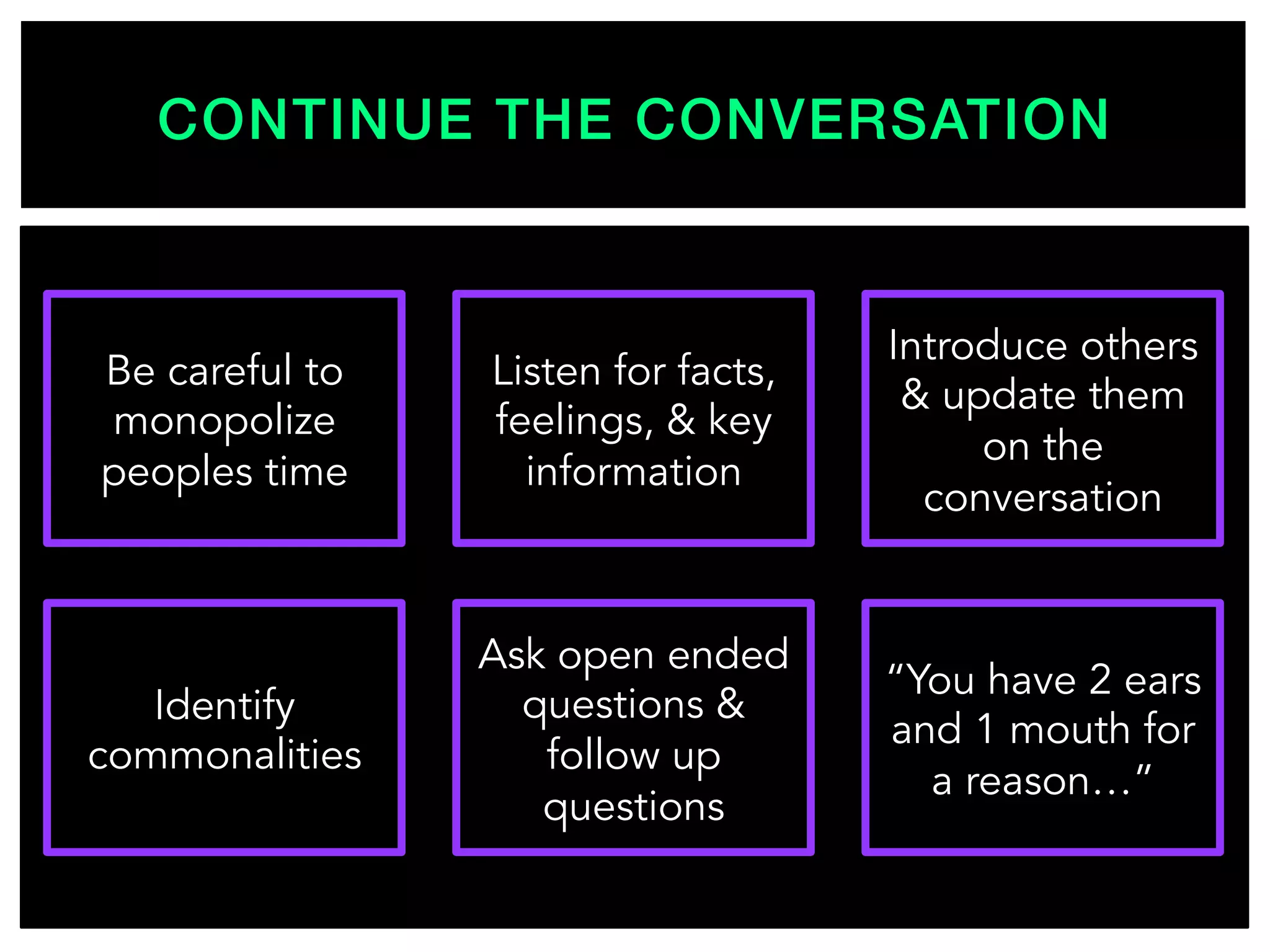 CONTINUE THE CONVERSATION

Be careful to monopolize peoples time

Listen for facts, feelings, & key information

Introduce others & update them on the conversation

Identify commonalities

Ask open ended questions & follow up questions

“You have 2 ears and 1 mouth for a reason…”